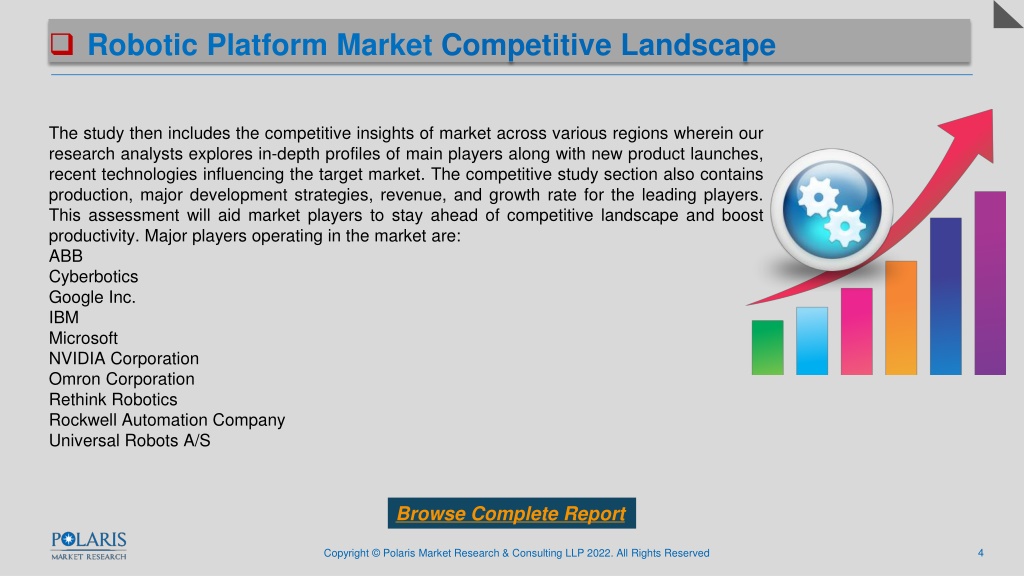 Robotic Platform Market Competitive Landscape

The study then includes the competitive insights of market across various regions wherein our research analysts explores in-depth profiles of main players along with new product launches, recent technologies influencing the target market. The competitive study section also contains production, major development strategies, revenue, and growth rate for the leading players. This assessment will aid market players to stay ahead of competitive landscape and boost productivity. Major players operating in the market are:
ABB
Cyberbotics
Google Inc.
IBM
Microsoft
NVIDIA Corporation
Omron Corporation
Rethink Robotics
Rockwell Automation Company
Universal Robots A/S

Browse Complete Report

POLARIS MARKET RESEARCH

Copyright © Polaris Market Research & Consulting LLP 2022. All Rights Reserved

4